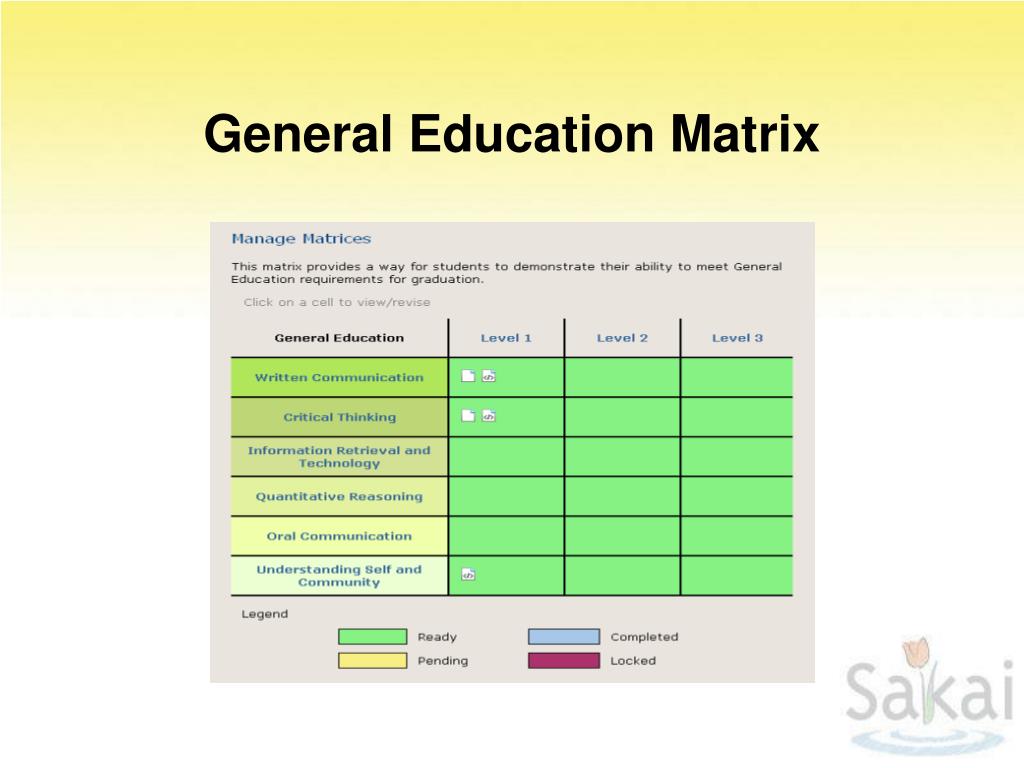 General Education Matrix

Manage Matrices

This matrix provides a way for students to demonstrate their ability to meet General Education requirements for graduation.

Click on a cell to view/revise

| General Education | Level 1 | Level 2 | Level 3 |
|---|---|---|---|
| Written Communication | | | |
| Critical Thinking | | | |
| Information Retrieval and Technology | | | |
| Quantitative Reasoning | | | |
| Oral Communication | | | |
| Understanding Self and Community | | | |

Legend

Ready
Completed
Pending
Locked

Sakai